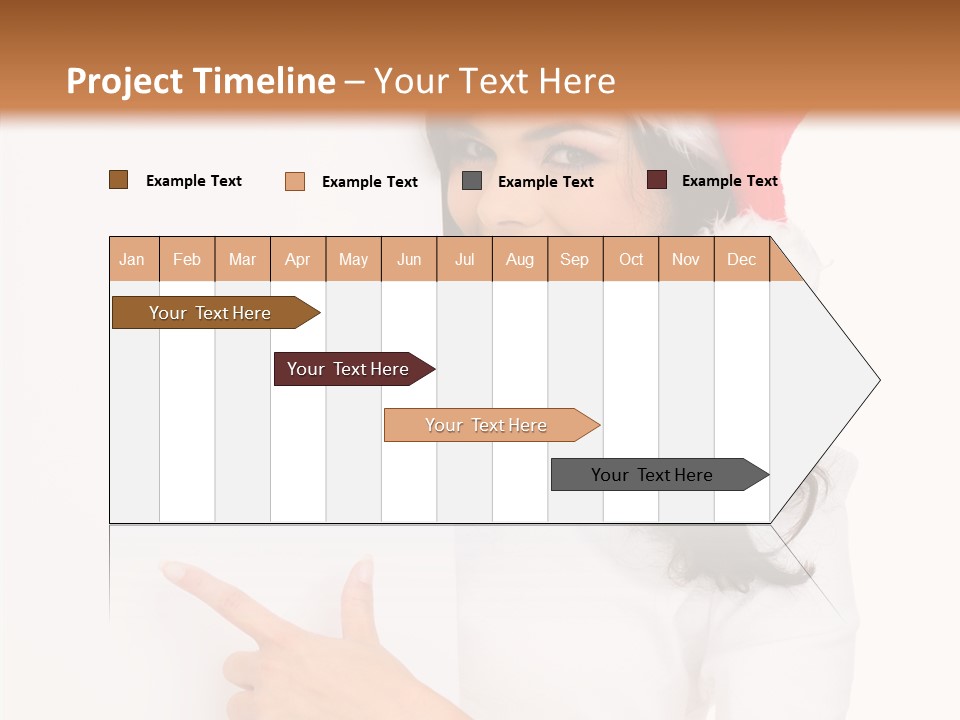 Project Timeline – Your Text Here

Example Text Example Text Example Text Example Text

| Jan | Feb | Mar | Apr | May | Jun | Jul | Aug | Sep | Oct | Nov | Dec |
|---|---|---|---|---|---|---|---|---|---|---|---|

Your Text Here

Your Text Here

Your Text Here

Your Text Here